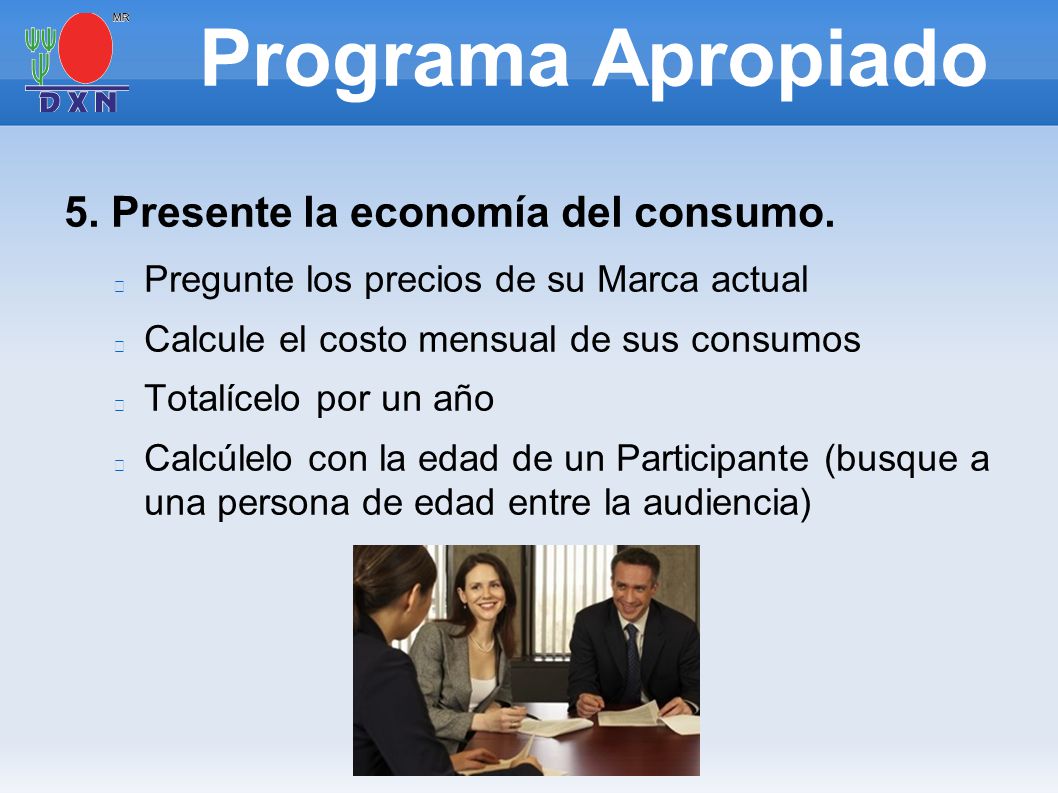 MR
DXN

Programa Apropiado

5. Presente la economía del consumo.

Pregunte los precios de su Marca actual

Calcule el costo mensual de sus consumos

Totalícelo por un año

Calcúlelo con la edad de un Participante (busque a una persona de edad entre la audiencia)